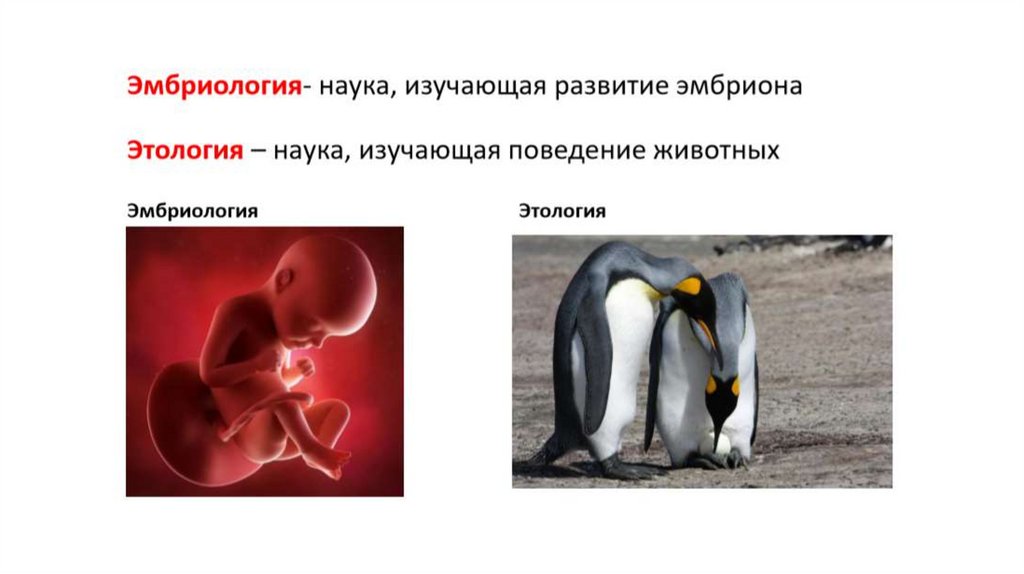 Эмбриология- наука, изучающая развитие эмбриона

Этология – наука, изучающая поведение животных

Эмбриология

Этология